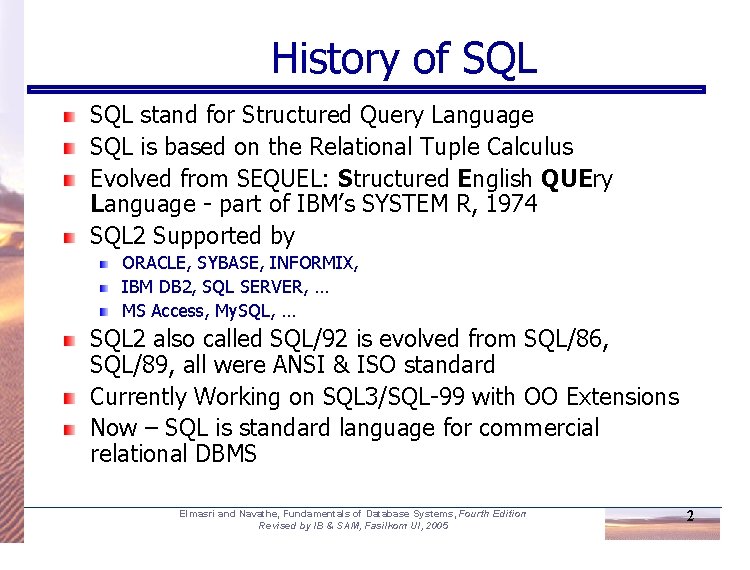 History of SQL

SQL stand for Structured Query Language

SQL is based on the Relational Tuple Calculus

Evolved from SEQUEL: Structured English QUEry Language - part of IBM's SYSTEM R, 1974

SQL2 Supported by

ORACLE, SYBASE, INFORMIX,

IBM DB2, SQL SERVER, …

MS Access, MySQL, …

SQL2 also called SQL/92 is evolved from SQL/86, SQL/89, all were ANSI & ISO standard

Currently Working on SQL3/SQL-99 with OO Extensions

Now – SQL is standard language for commercial relational DBMS

Elmasri and Navathe, Fundamentals of Database Systems, Fourth Edition
Revised by IB & SAM, Fasilkom UI, 2005

2